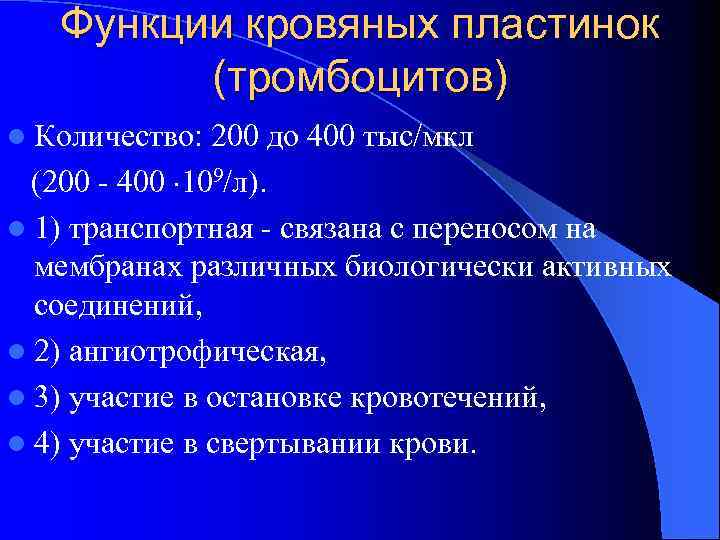 Функции кровяных пластинок (тромбоцитов)

Количество: 200 до 400 тыс/мкл (200 - 400 $\cdot 10^9$/л).

1) транспортная - связана с переносом на мембранах различных биологически активных соединений,

2) ангиотрофическая,

3) участие в остановке кровотечений,

4) участие в свертывании крови.